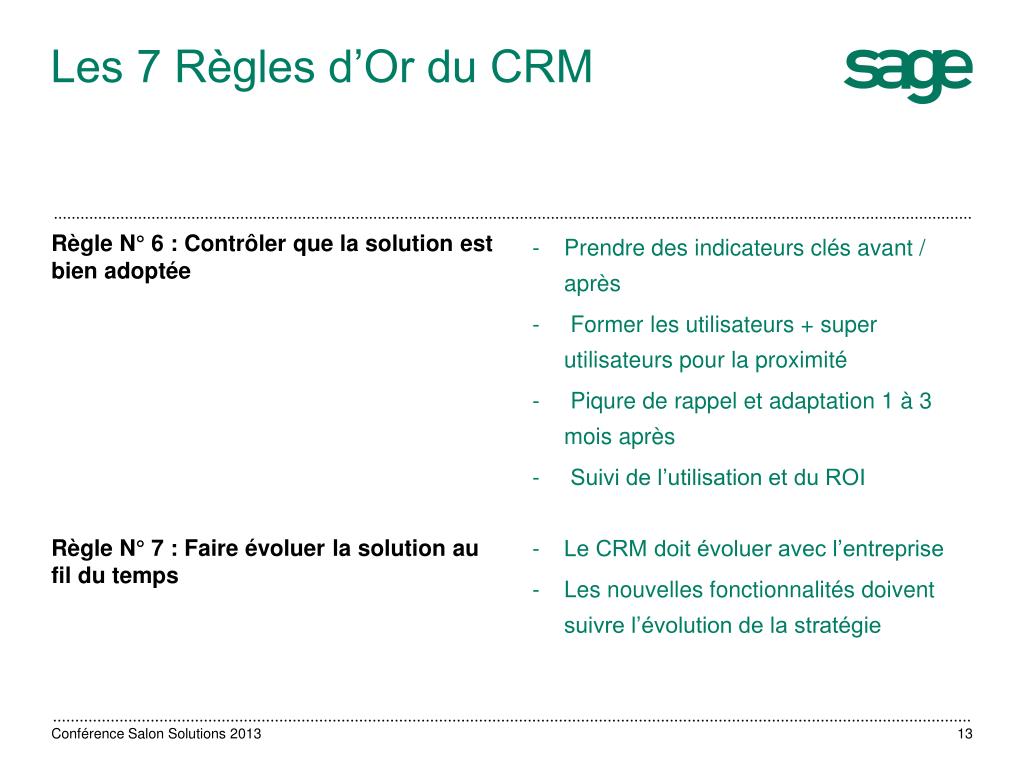 Les 7 Règles d’Or du CRM

sage

Règle N° 6 : Contrôler que la solution est bien adoptée

- Prendre des indicateurs clés avant / après
- Former les utilisateurs + super utilisateurs pour la proximité
- Piqure de rappel et adaptation 1 à 3 mois après
- Suivi de l’utilisation et du ROI

Règle N° 7 : Faire évoluer la solution au fil du temps

- Le CRM doit évoluer avec l’entreprise
- Les nouvelles fonctionnalités doivent suivre l’évolution de la stratégie

Conférence Salon Solutions 2013

13